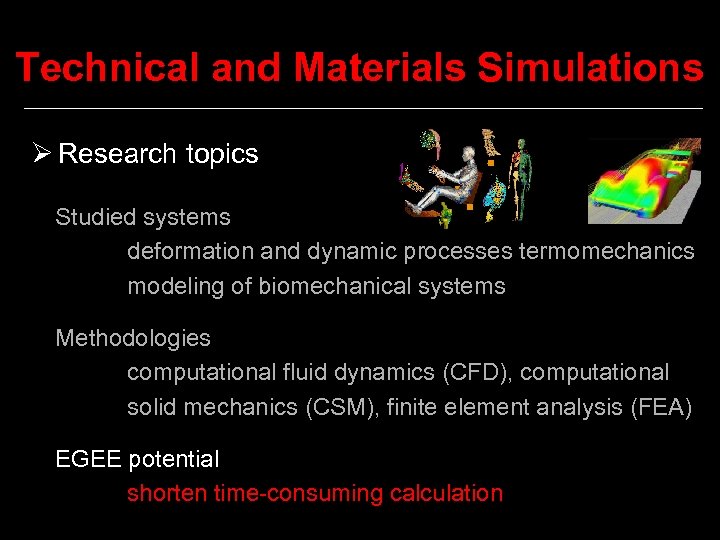 Technical and Materials Simulations

➢ Research topics

Studied systems
deformation and dynamic processes termomechanics
modeling of biomechanical systems

Methodologies
computational fluid dynamics (CFD), computational solid mechanics (CSM), finite element analysis (FEA)

EGEE potential
shorten time-consuming calculation